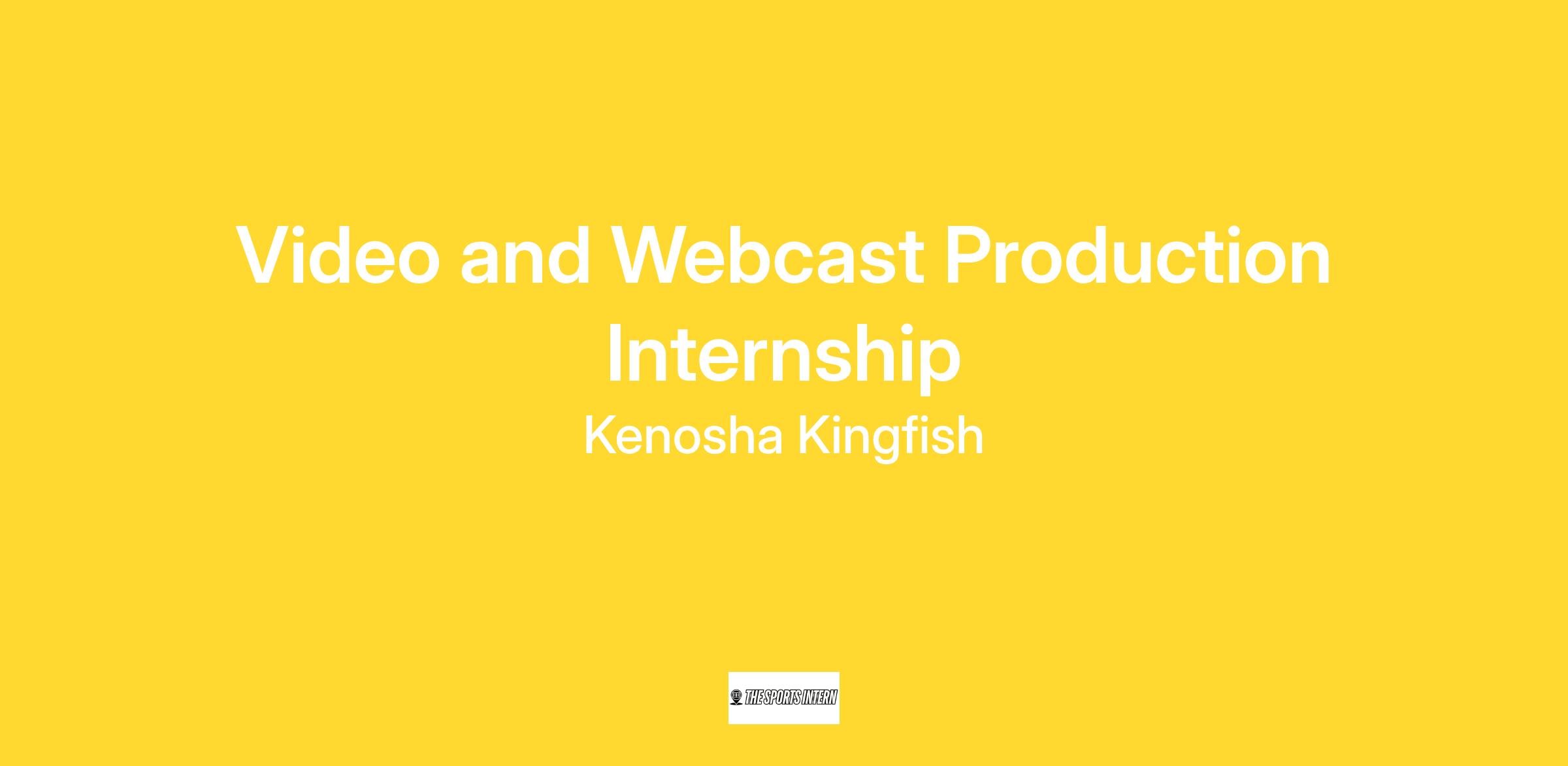 Video and Webcast Production Internship

Kenosha Kingfish

THE SPORTS INTERN